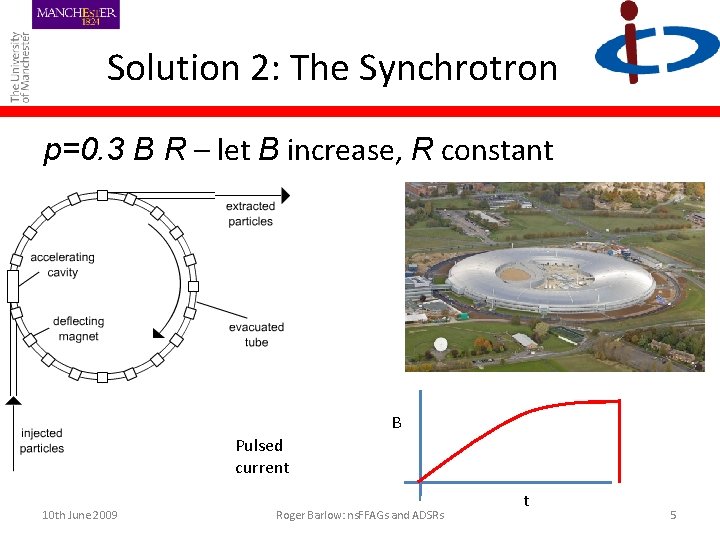 MANCHESTER 1824

The University of Manchester

Solution 2: The Synchrotron

$p=0.3\ B\ R$ – let $B$ increase, $R$ constant

extracted particles

accelerating cavity

deflecting magnet

evacuated tube

injected particles

Pulsed current

B

t

10th June 2009

Roger Barlow: nsFFAGs and ADSRs

5